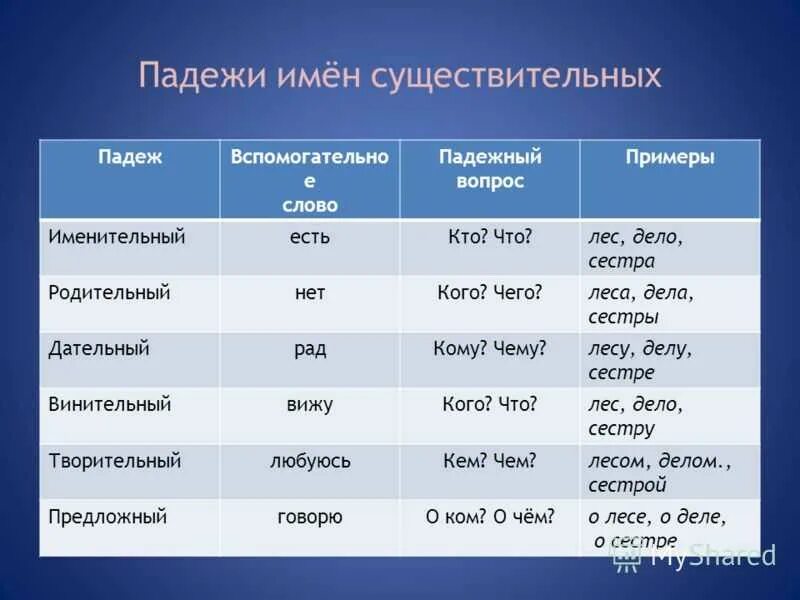 Падежи имён существительных

| Падеж | Вспомогательное слово | Падежный вопрос | Примеры |
|---|---|---|---|
| Именительный | есть | Кто? Что? | лес, дело, сестра |
| Родительный | нет | Кого? Чего? | леса, дела, сестры |
| Дательный | рад | Кому? Чему? | лесу, делу, сестре |
| Винительный | вижу | Кого? Что? | лес, дело, сестру |
| Творительный | любуюсь | Кем? Чем? | лесом, делом., сестрой |
| Предложный | говорю | О ком? О чём? | о лесе, о деле, о сестре |

MyShared